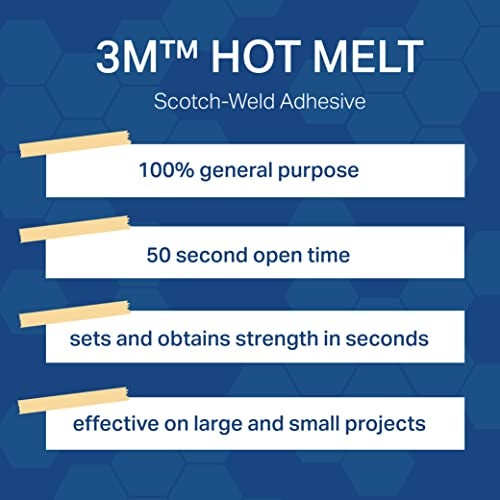 3M™ HOT MELT

Scotch-Weld Adhesive

100% general purpose

50 second open time

sets and obtains strength in seconds

effective on large and small projects